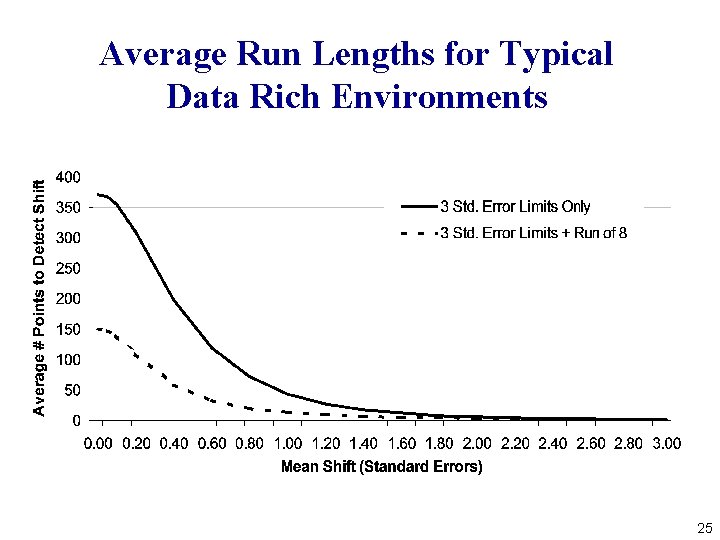 Average Run Lengths for Typical Data Rich Environments

Average # Points to Detect Shift

400
350
300
250
200
150
100
50
0

3 Std. Error Limits Only
3 Std. Error Limits + Run of 8

0.00 0.20 0.40 0.60 0.80 1.00 1.20 1.40 1.60 1.80 2.00 2.20 2.40 2.60 2.80 3.00

Mean Shift (Standard Errors)

25